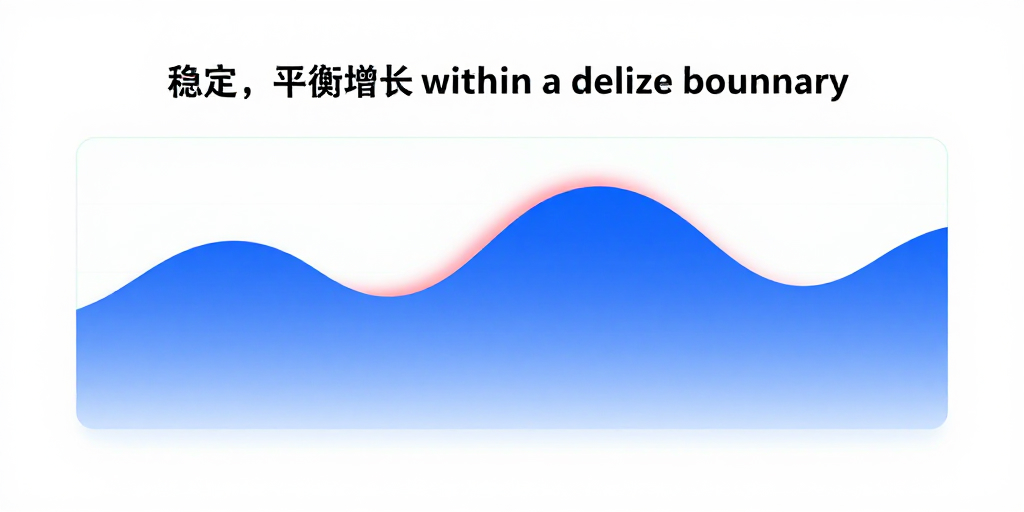 稳定，平衡增长 within a delize bounnary